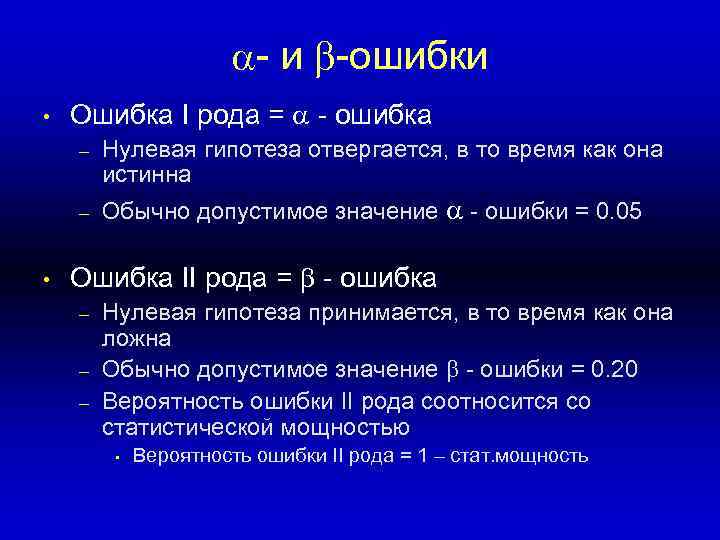 $\alpha$- и $\beta$-ошибки

• Ошибка I рода = $\alpha$ - ошибка
– Нулевая гипотеза отвергается, в то время как она истинна
– Обычно допустимое значение $\alpha$ - ошибки = 0.05

• Ошибка II рода = $\beta$ - ошибка
– Нулевая гипотеза принимается, в то время как она ложна
– Обычно допустимое значение $\beta$ - ошибки = 0.20
– Вероятность ошибки II рода соотносится со статистической мощностью
• Вероятность ошибки II рода = 1 – стат.мощность